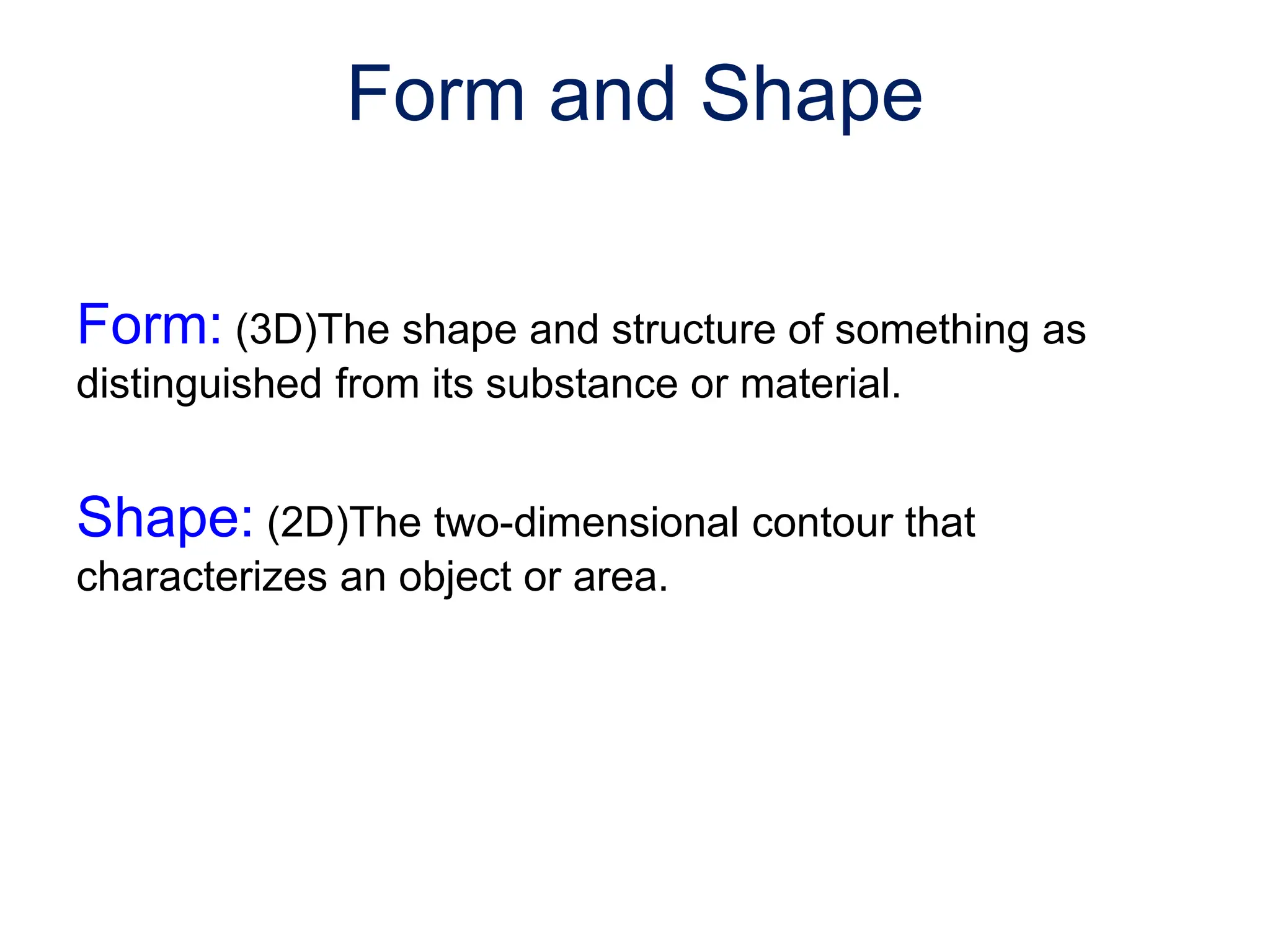 Form and Shape

Form: (3D)The shape and structure of something as distinguished from its substance or material.

Shape: (2D)The two-dimensional contour that characterizes an object or area.